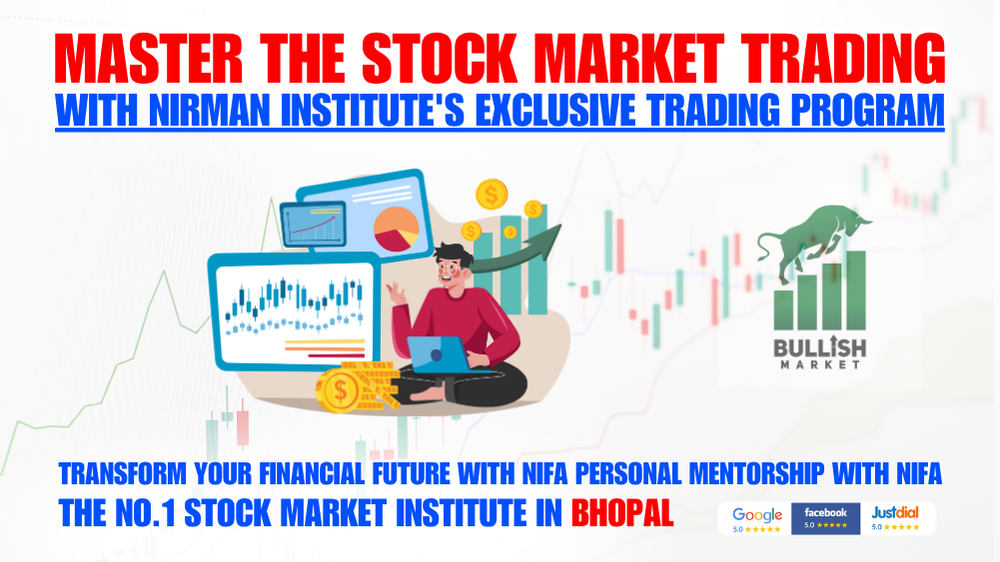 MASTER THE STOCK MARKET TRADING

WITH NIRMAN INSTITUTE'S EXCLUSIVE TRADING PROGRAM

$ $ $ $

BULLISH MARKET

TRANSFORM YOUR FINANCIAL FUTURE WITH NIFA PERSONAL MENTORSHIP WITH NIFA

THE NO.1 STOCK MARKET INSTITUTE IN BHOPAL

Google 5.0 ★★★★★

facebook 5.0 ★★★★★

Justdial 5.0 ★★★★★